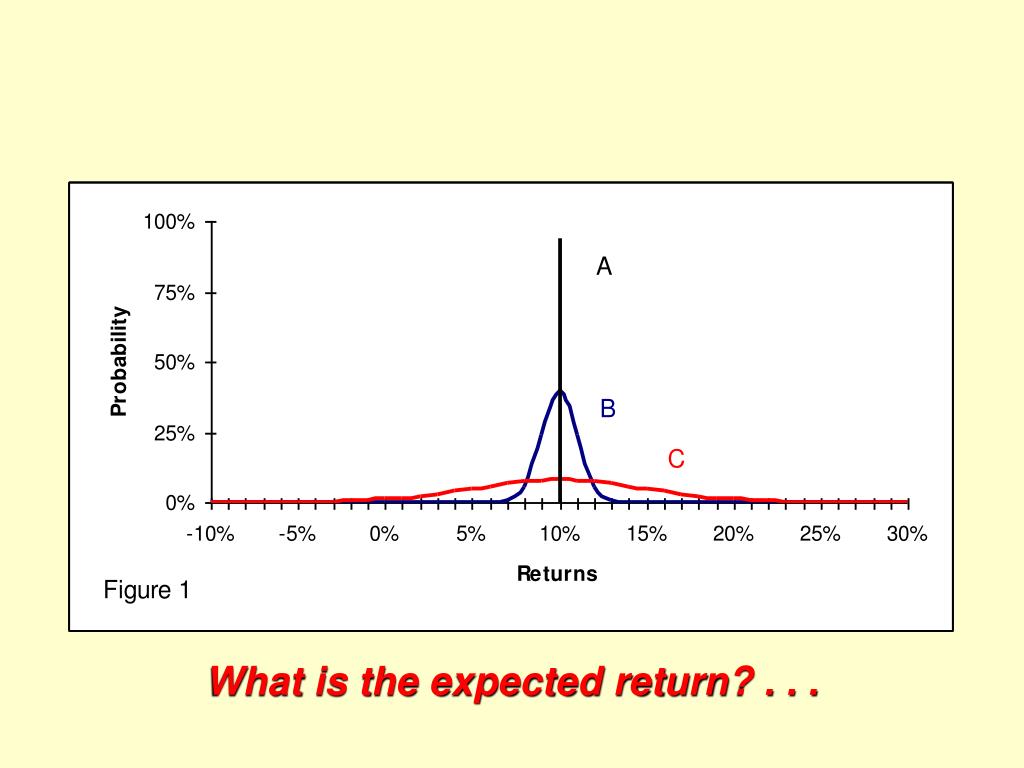 100%
75%
50%
25%
0%
Probability
A
B
C
-10%
-5%
0%
5%
10%
15%
20%
25%
30%
Returns
Figure 1

What is the expected return? . . .